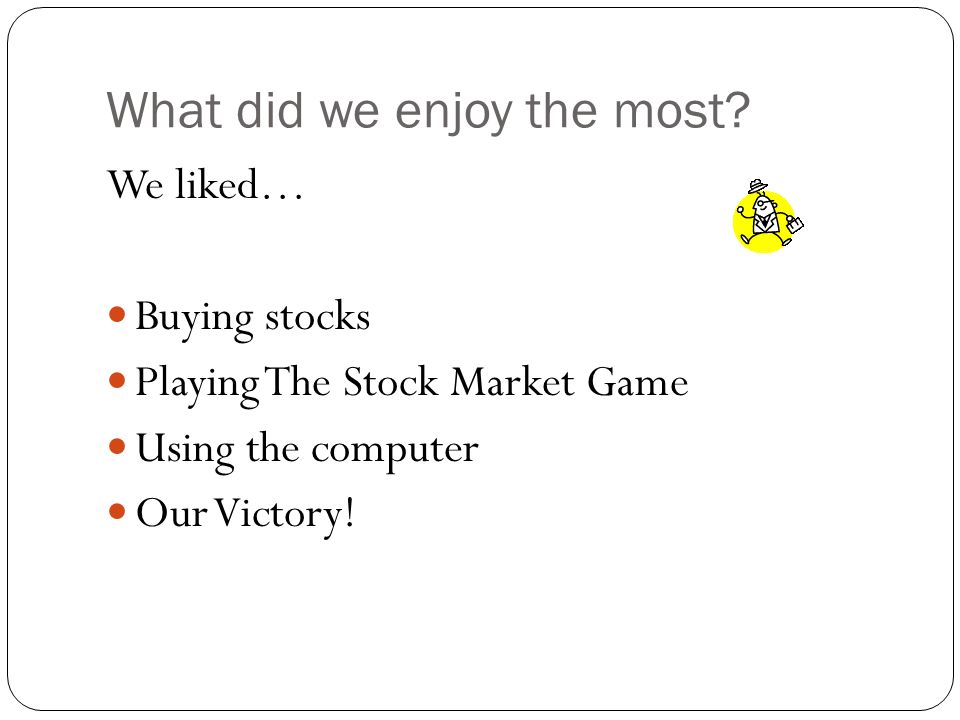 What did we enjoy the most?

We liked…

- Buying stocks
- Playing The Stock Market Game
- Using the computer
- Our Victory!